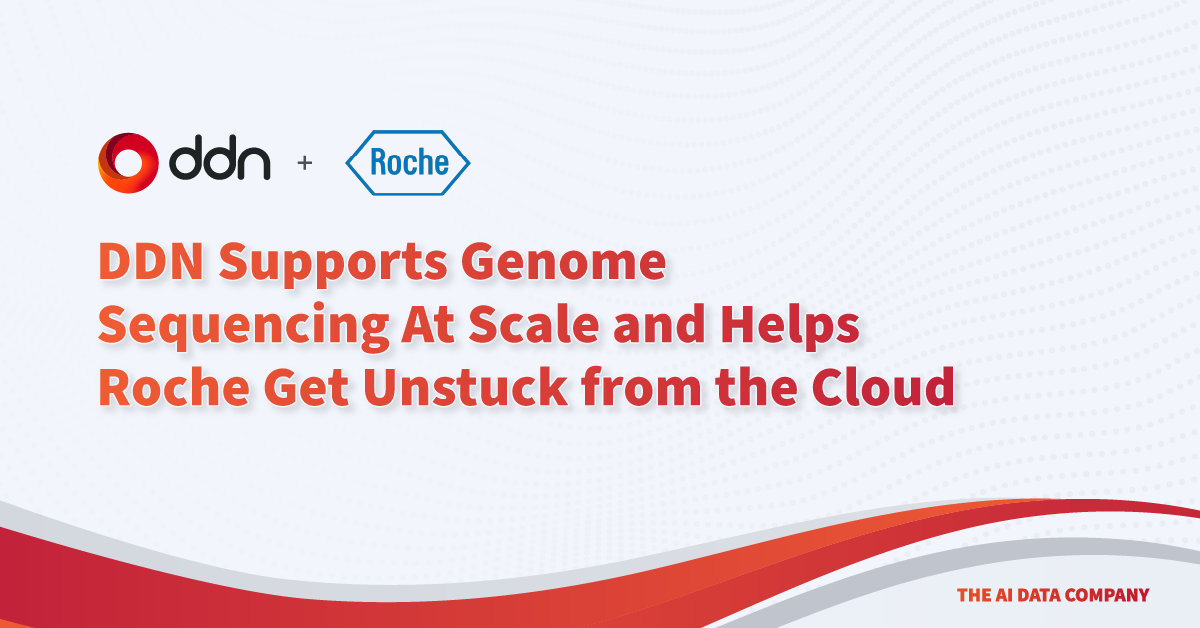 ddn + Roche

DDN Supports Genome Sequencing At Scale and Helps Roche Get Unstuck from the Cloud

THE AI DATA COMPANY